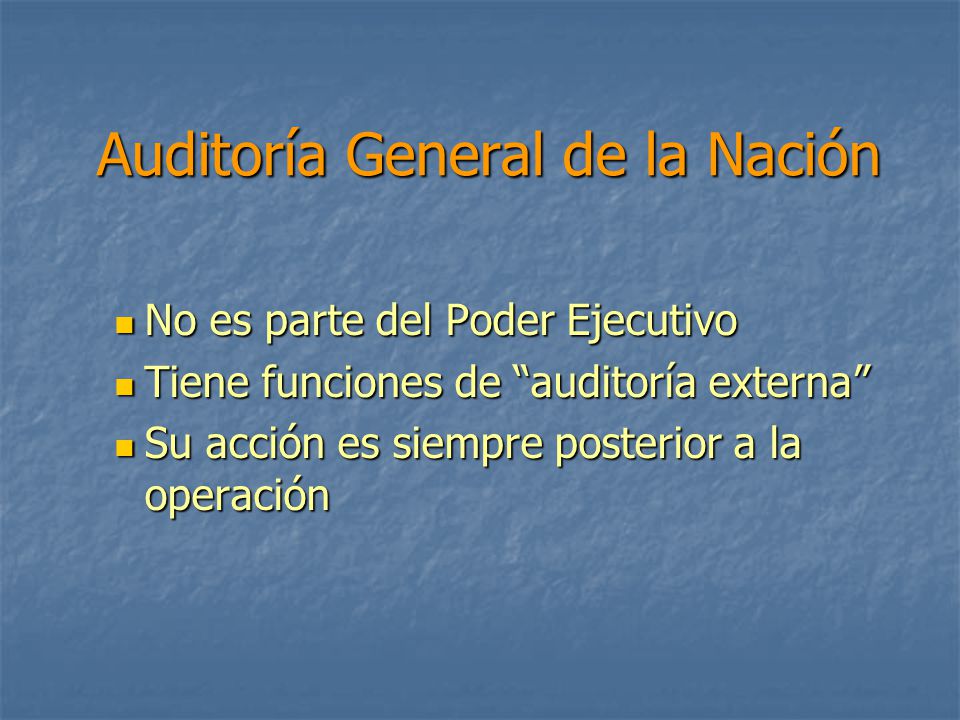 Auditoría General de la Nación

- No es parte del Poder Ejecutivo
- Tiene funciones de “auditoría externa”
- Su acción es siempre posterior a la operación